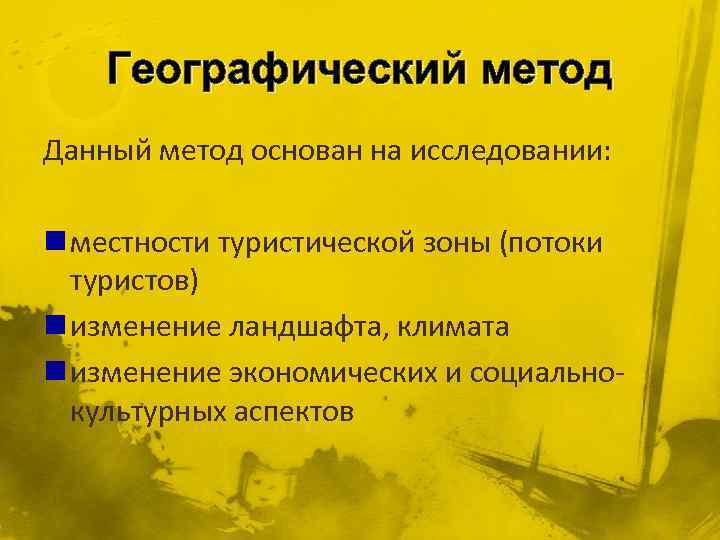 Географический метод

Данный метод основан на исследовании:

местности туристической зоны (потоки туристов)

изменение ландшафта, климата

изменение экономических и социально-культурных аспектов